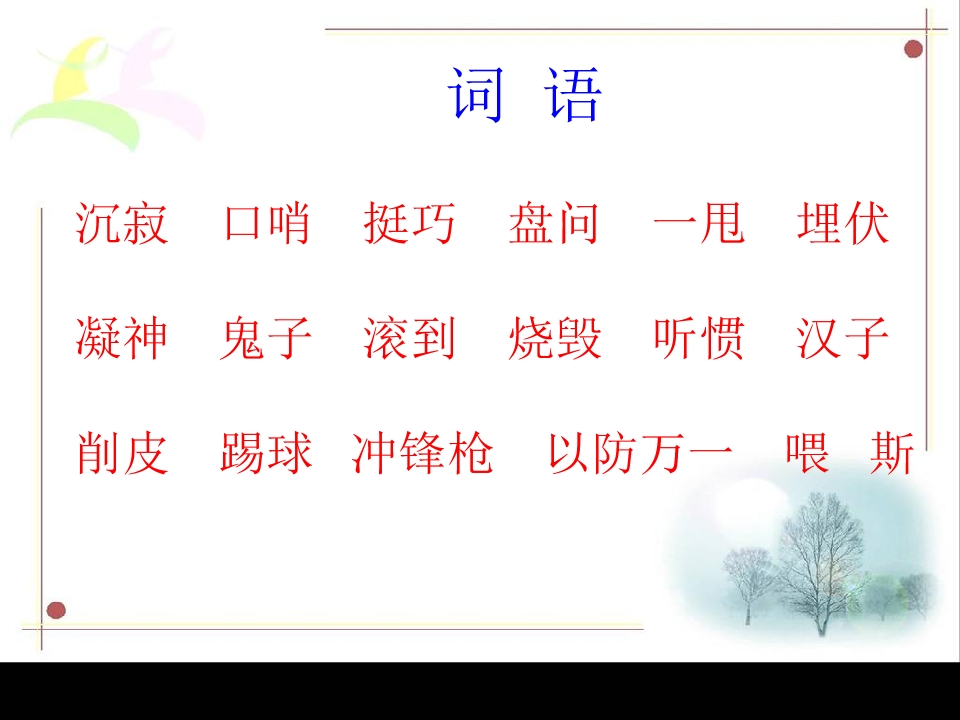 词 语

沉寂 口哨 挺巧 盘问 一甩 埋伏

凝神 鬼子 滚到 烧毁 听惯 汉子

削皮 踢球 冲锋枪 以防万一 喂 斯